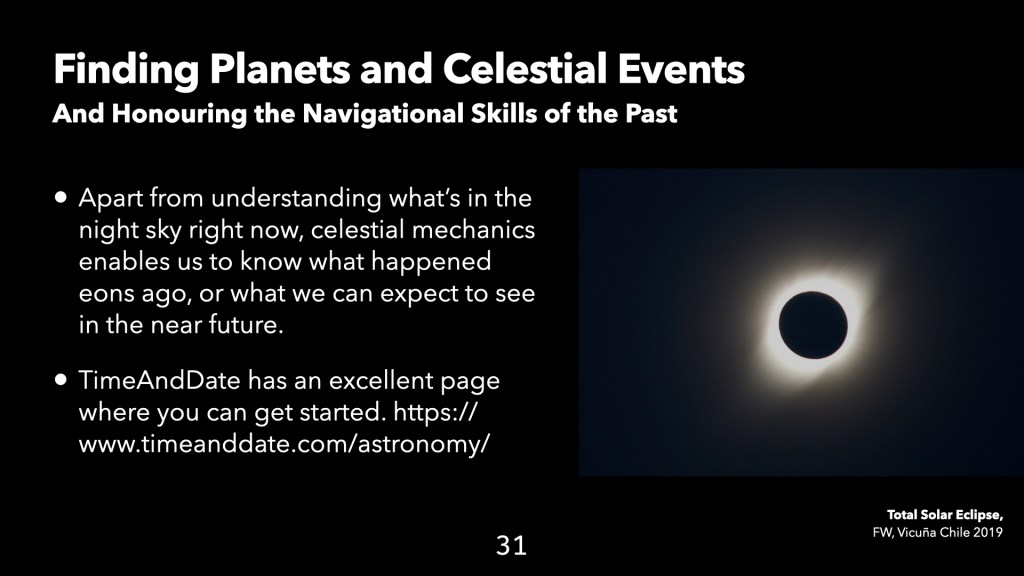 Finding Planets and Celestial Events
And Honouring the Navigational Skills of the Past

• Apart from understanding what's in the night sky right now, celestial mechanics enables us to know what happened eons ago, or what we can expect to see in the near future.

• TimeAndDate has an excellent page where you can get started. https://www.timeanddate.com/astronomy/

Total Solar Eclipse,
FW, Vicuña Chile 2019

31